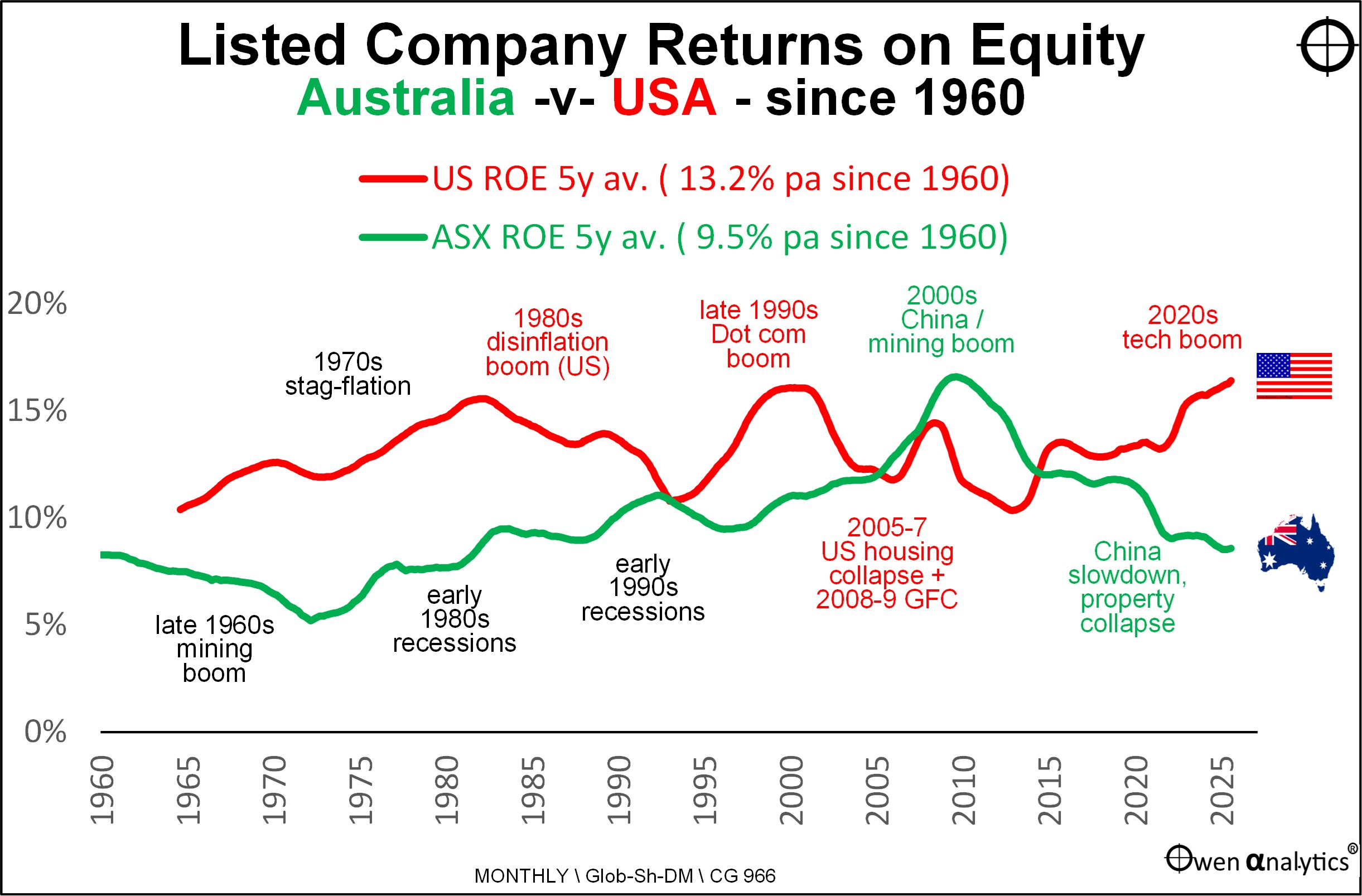 Listed Company Returns on Equity
Australia -v- USA - since 1960

US ROE 5y av. ( 13.2% pa since 1960)
ASX ROE 5y av. ( 9.5% pa since 1960)

20%
15%
10%
5%
0%

1970s stag-flation

1980s disinflation boom (US)

late 1990s Dot com boom

2000s China / mining boom

2020s tech boom

late 1960s mining boom

early 1980s recessions

early 1990s recessions

2005-7 US housing collapse + 2008-9 GFC

China slowdown, property collapse

1960 1965 1970 1975 1980 1985 1990 1995 2000 2005 2010 2015 2020 2025

MONTHLY \ Glob-Sh-DM \ CG 966

Owen αnalytics®